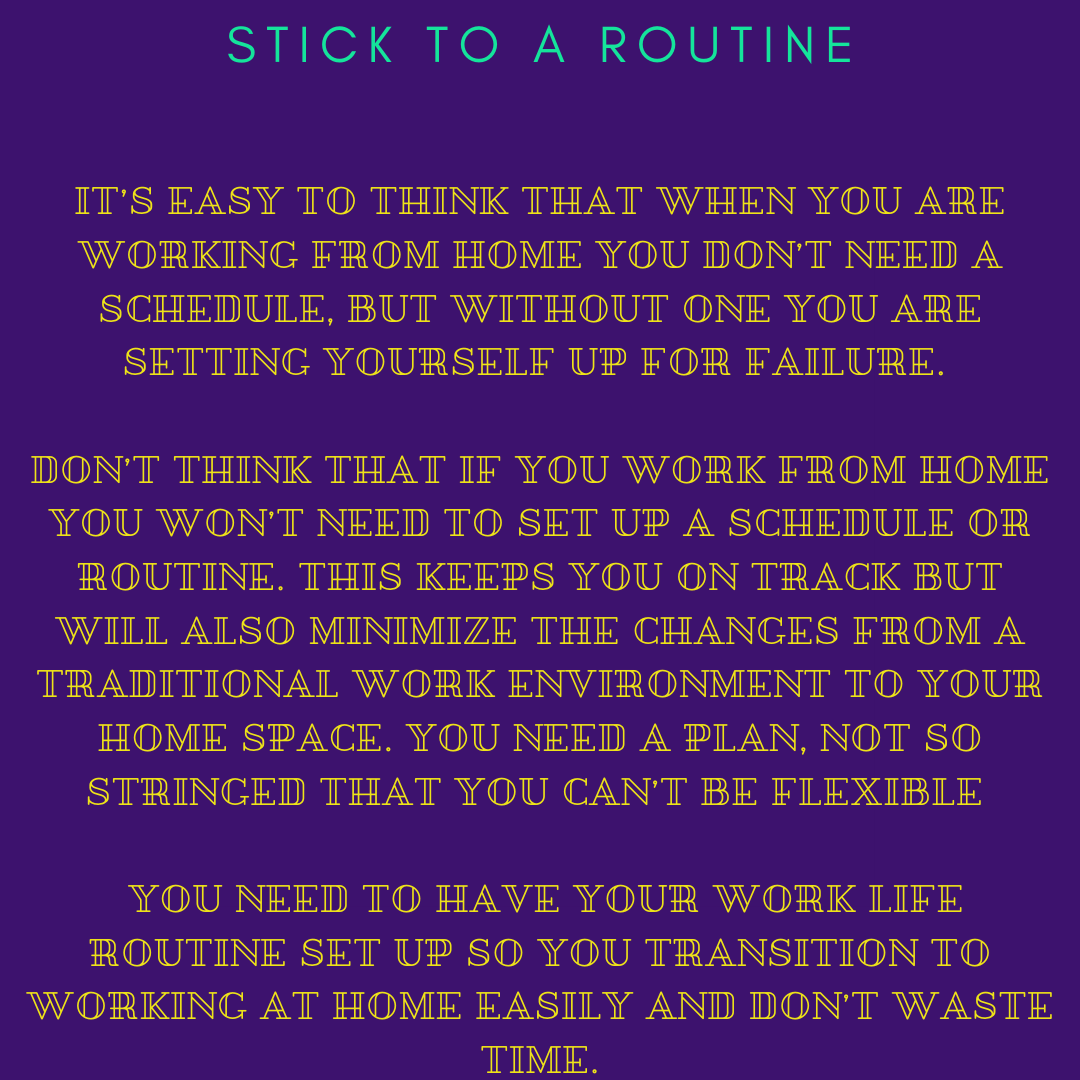 STICK TO A ROUTINE

IT'S EASY TO THINK THAT WHEN YOU ARE WORKING FROM HOME YOU DON'T NEED A SCHEDULE, BUT WITHOUT ONE YOU ARE SETTING YOURSELF UP FOR FAILURE.

DON'T THINK THAT IF YOU WORK FROM HOME YOU WON'T NEED TO SET UP A SCHEDULE OR ROUTINE. THIS KEEPS YOU ON TRACK BUT WILL ALSO MINIMIZE THE CHANGES FROM A TRADITIONAL WORK ENVIRONMENT TO YOUR HOME SPACE. YOU NEED A PLAN, NOT SO STRINGED THAT YOU CAN'T BE FLEXIBLE

YOU NEED TO HAVE YOUR WORK LIFE ROUTINE SET UP SO YOU TRANSITION TO WORKING AT HOME EASILY AND DON'T WASTE TIME.